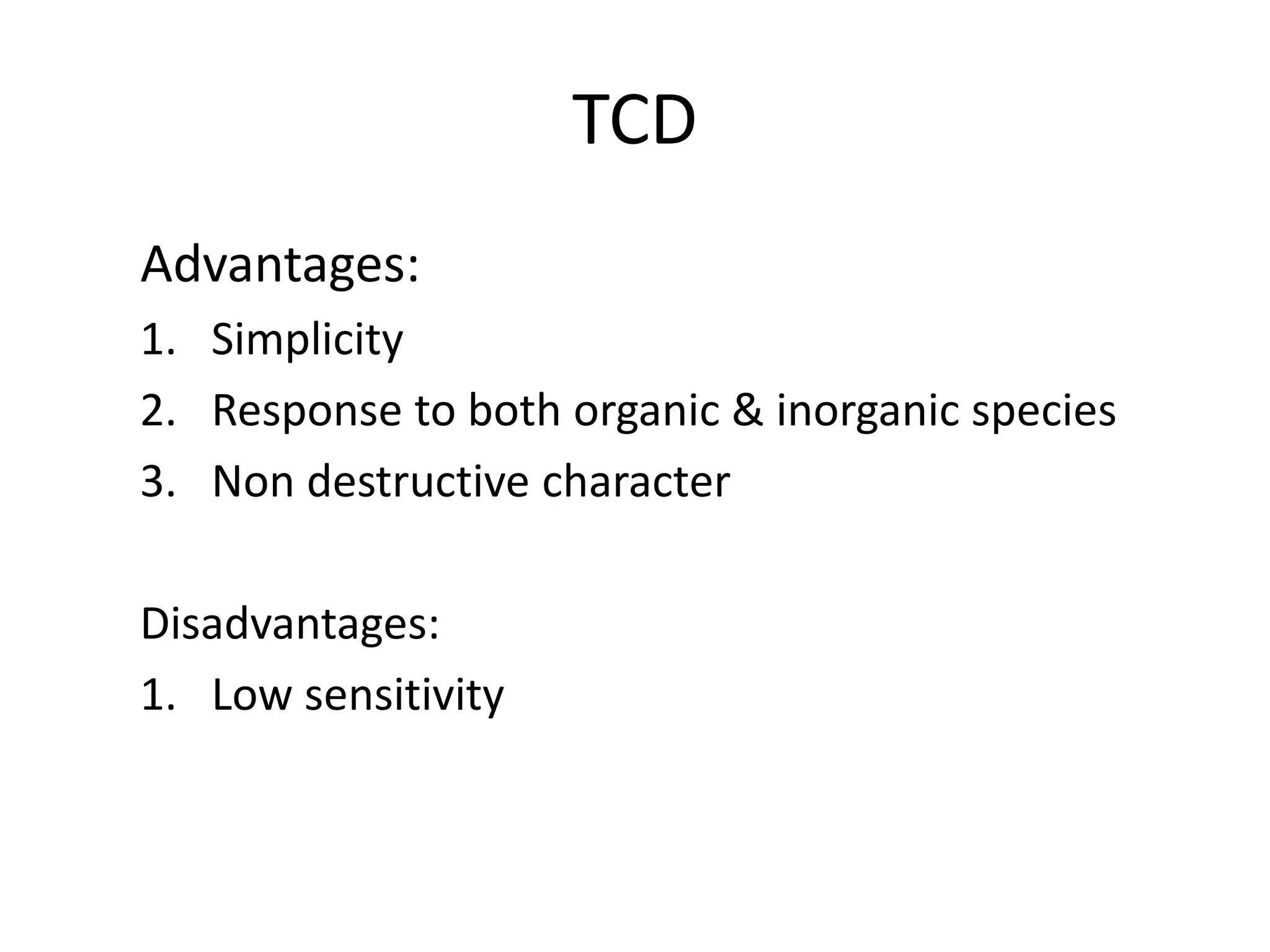 TCD

Advantages:
1. Simplicity
2. Response to both organic & inorganic species
3. Non destructive character

Disadvantages:
1. Low sensitivity